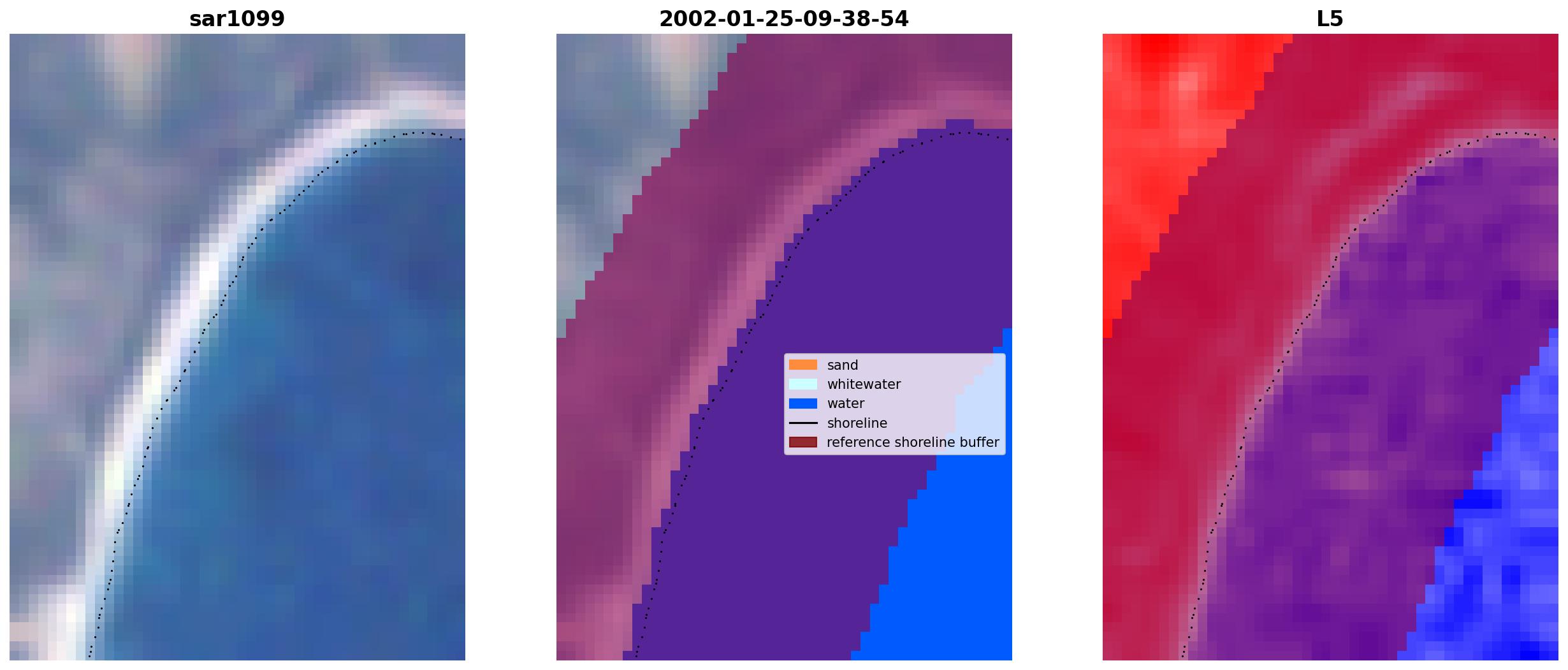 sar1099

2002-01-25-09-38-54

sand
whitewater
water
shoreline
reference shoreline buffer

L5